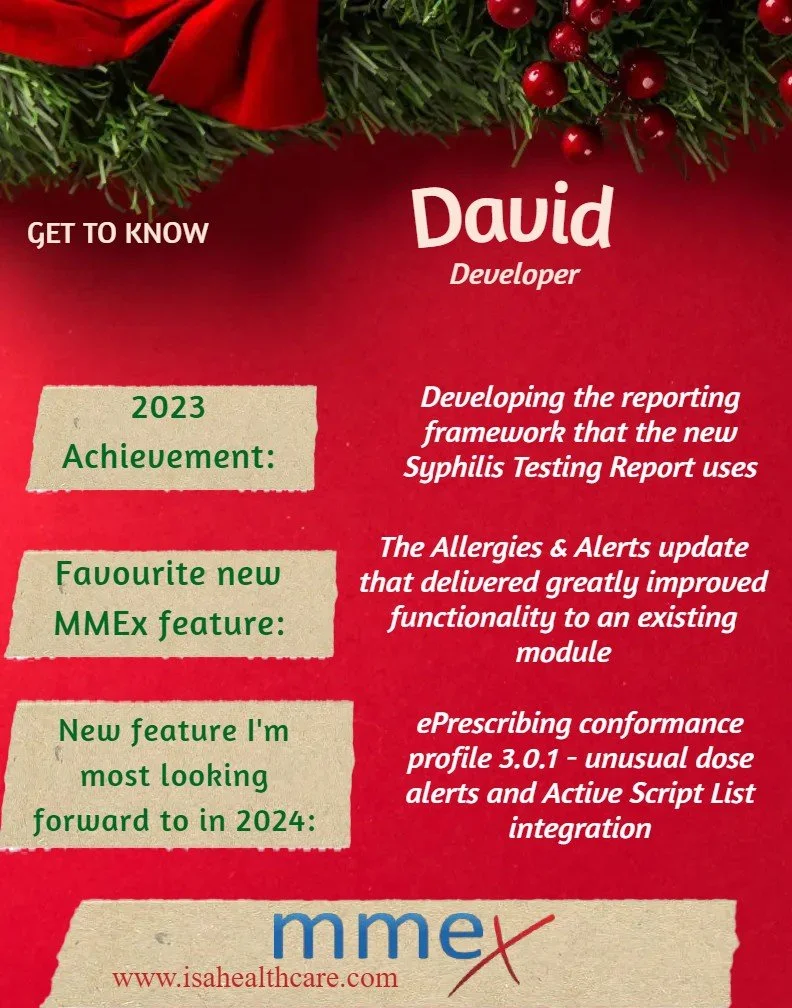 GET TO KNOW

David

Developer

2023 Achievement:

Developing the reporting framework that the new Syphilis Testing Report uses

Favourite new MMEx feature:

The Allergies & Alerts update that delivered greatly improved functionality to an existing module

New feature I'm most looking forward to in 2024:

ePrescribing conformance profile 3.0.1 - unusual dose alerts and Active Script List integration

mmex

www.isahealthcare.com